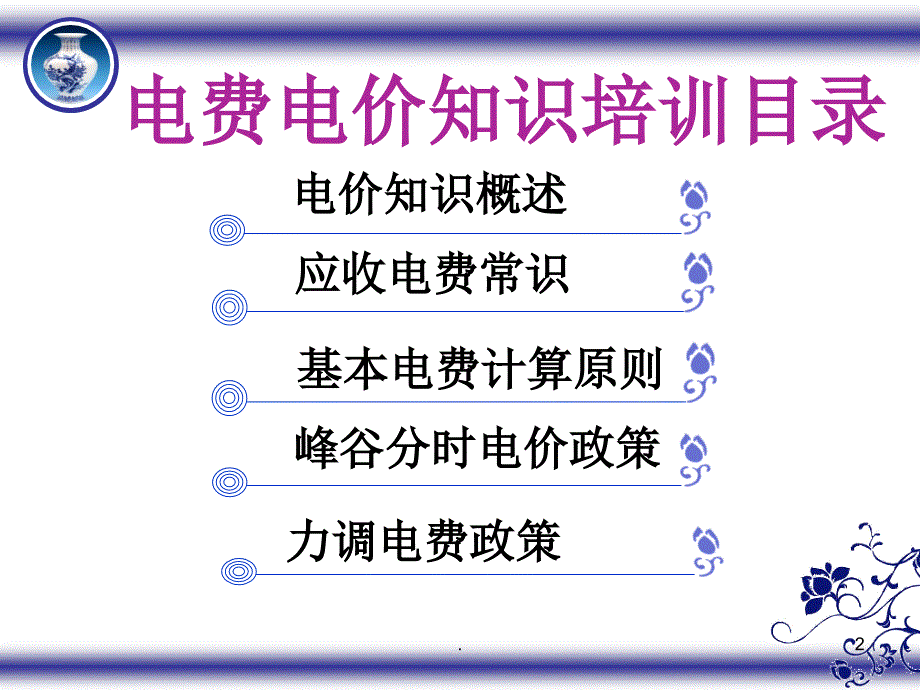 电费电价知识培训目录

电价知识概述

应收电费常识

基本电费计算原则

峰谷分时电价政策

力调电费政策

.

2